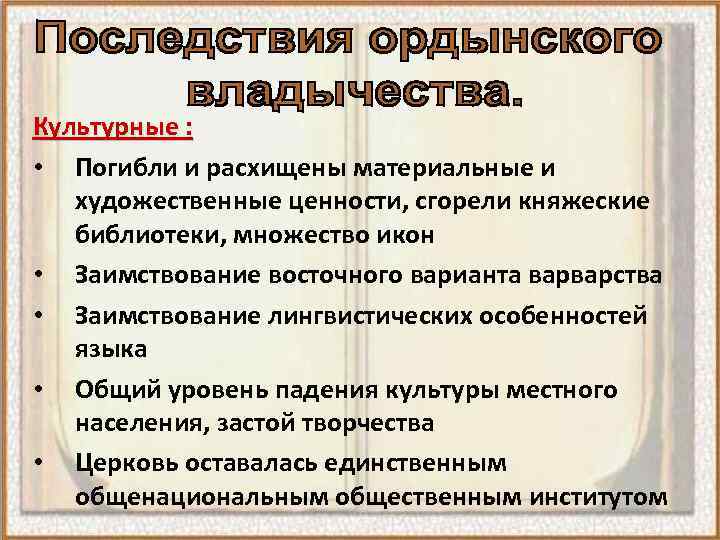 Последствия ордынского владычества.

Культурные :

• Погибли и расхищены материальные и художественные ценности, сгорели княжеские библиотеки, множество икон

• Заимствование восточного варианта варварства

• Заимствование лингвистических особенностей языка

• Общий уровень падения культуры местного населения, застой творчества

• Церковь оставалась единственным общенациональным общественным институтом